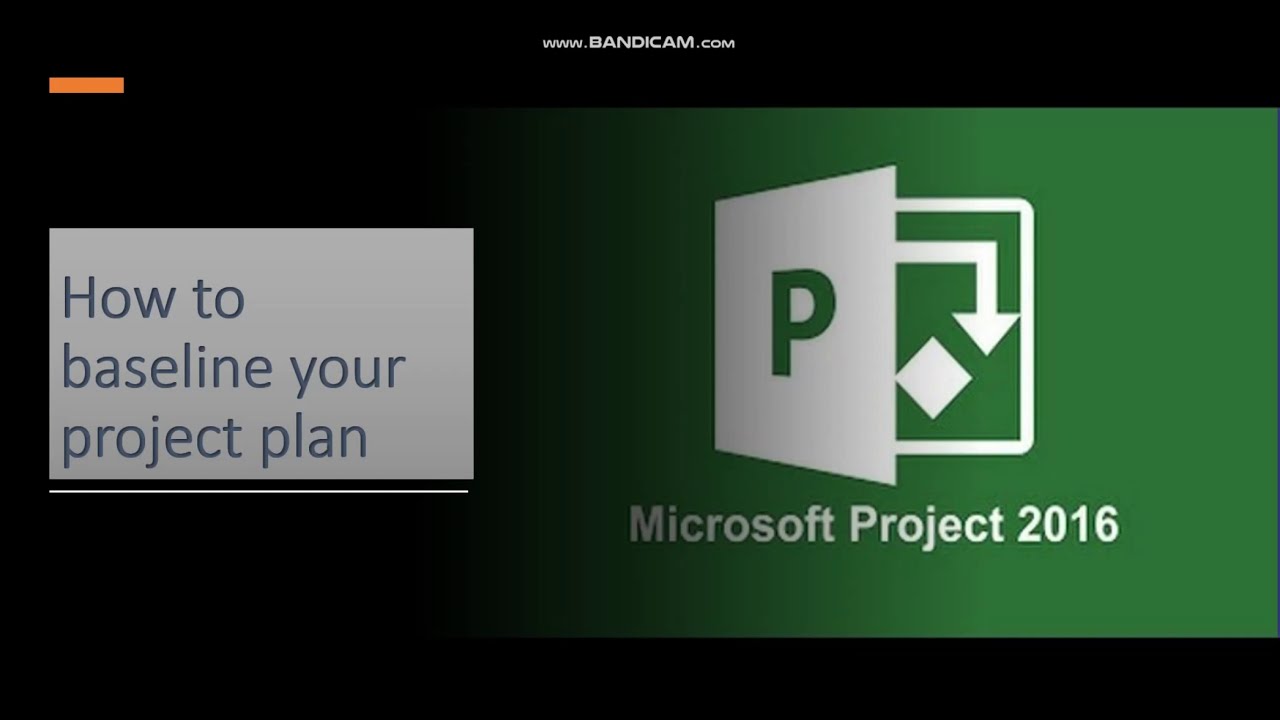 www.BANDICAM.com

How to baseline your project plan

P

Microsoft Project 2016